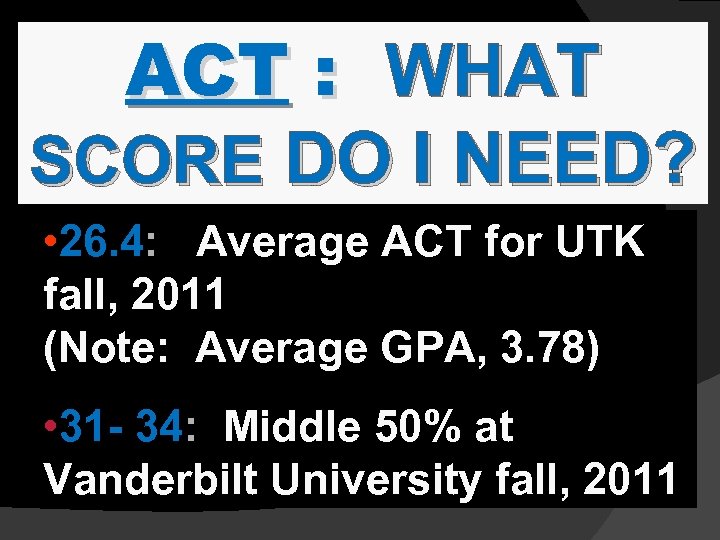 ACT : WHAT SCORE DO I NEED?

•26.4: Average ACT for UTK fall, 2011
(Note: Average GPA, 3.78)

•31- 34: Middle 50% at Vanderbilt University fall, 2011